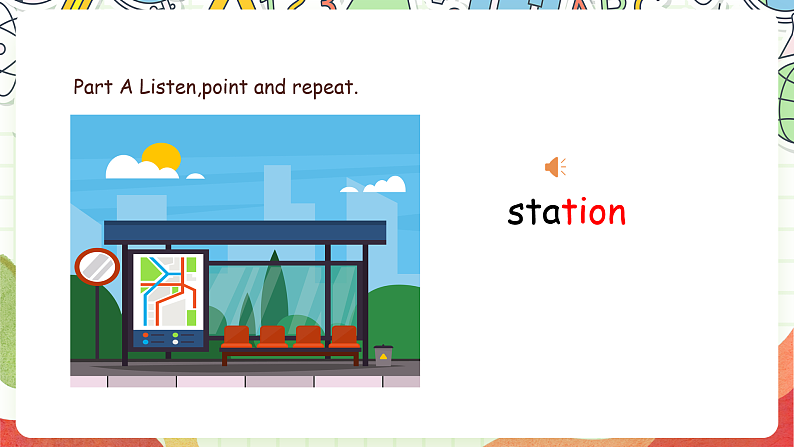 Part A Listen,point and repeat.

station